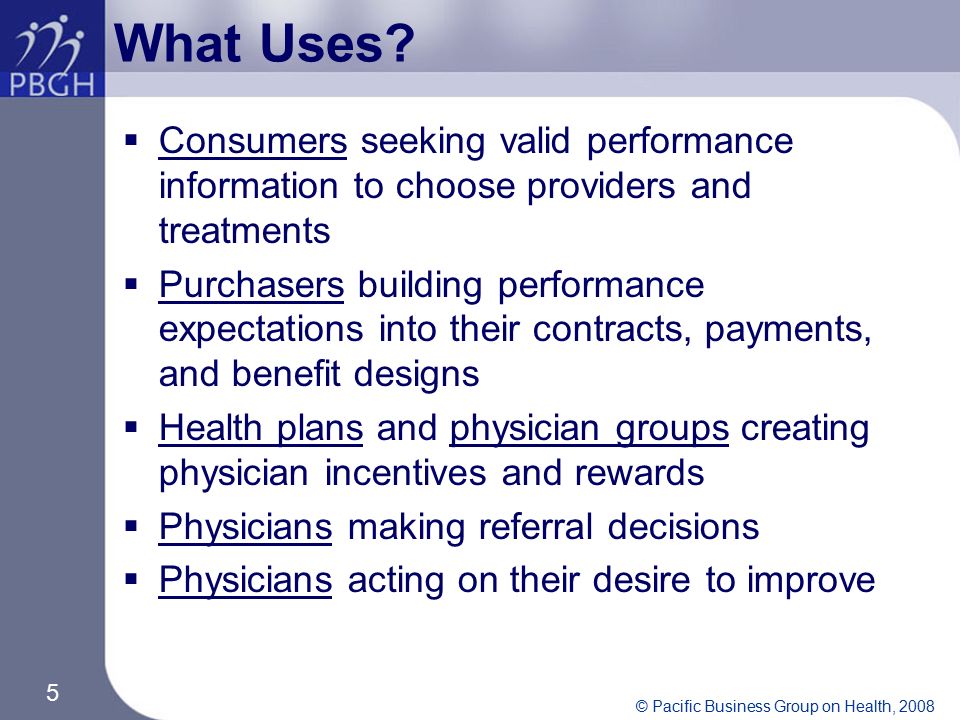 PBGH

What Uses?

▪ Consumers seeking valid performance information to choose providers and treatments

▪ Purchasers building performance expectations into their contracts, payments, and benefit designs

▪ Health plans and physician groups creating physician incentives and rewards

▪ Physicians making referral decisions

▪ Physicians acting on their desire to improve

5

© Pacific Business Group on Health, 2008